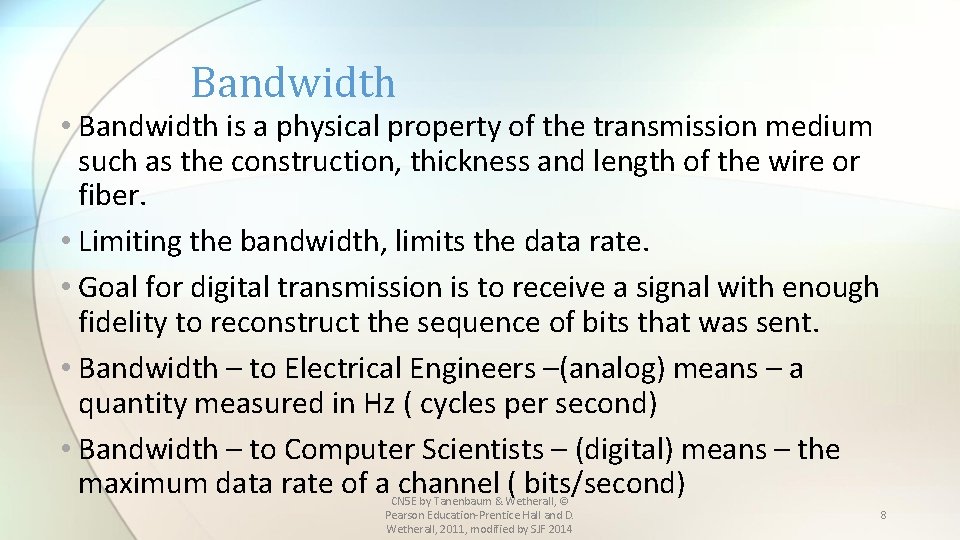 Bandwidth

• Bandwidth is a physical property of the transmission medium such as the construction, thickness and length of the wire or fiber.

• Limiting the bandwidth, limits the data rate.

• Goal for digital transmission is to receive a signal with enough fidelity to reconstruct the sequence of bits that was sent.

• Bandwidth – to Electrical Engineers –(analog) means – a quantity measured in Hz ( cycles per second)

• Bandwidth – to Computer Scientists – (digital) means – the maximum data rate of a channel ( bits/second)

CN5E by Tanenbaum & Wetherall, © Pearson Education-Prentice Hall and D. Wetherall, 2011, modified by SJF 2014

8